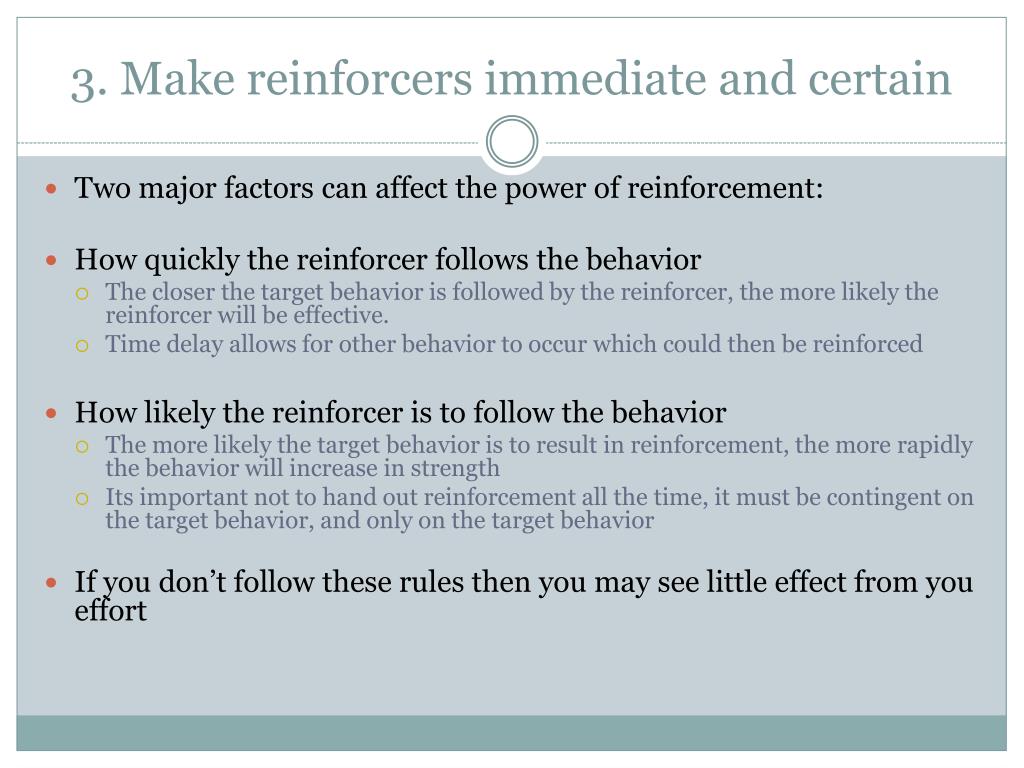 3. Make reinforcers immediate and certain

Two major factors can affect the power of reinforcement:

How quickly the reinforcer follows the behavior

The closer the target behavior is followed by the reinforcer, the more likely the reinforcer will be effective.

Time delay allows for other behavior to occur which could then be reinforced

How likely the reinforcer is to follow the behavior

The more likely the target behavior is to result in reinforcement, the more rapidly the behavior will increase in strength

Its important not to hand out reinforcement all the time, it must be contingent on the target behavior, and only on the target behavior

If you don’t follow these rules then you may see little effect from you effort